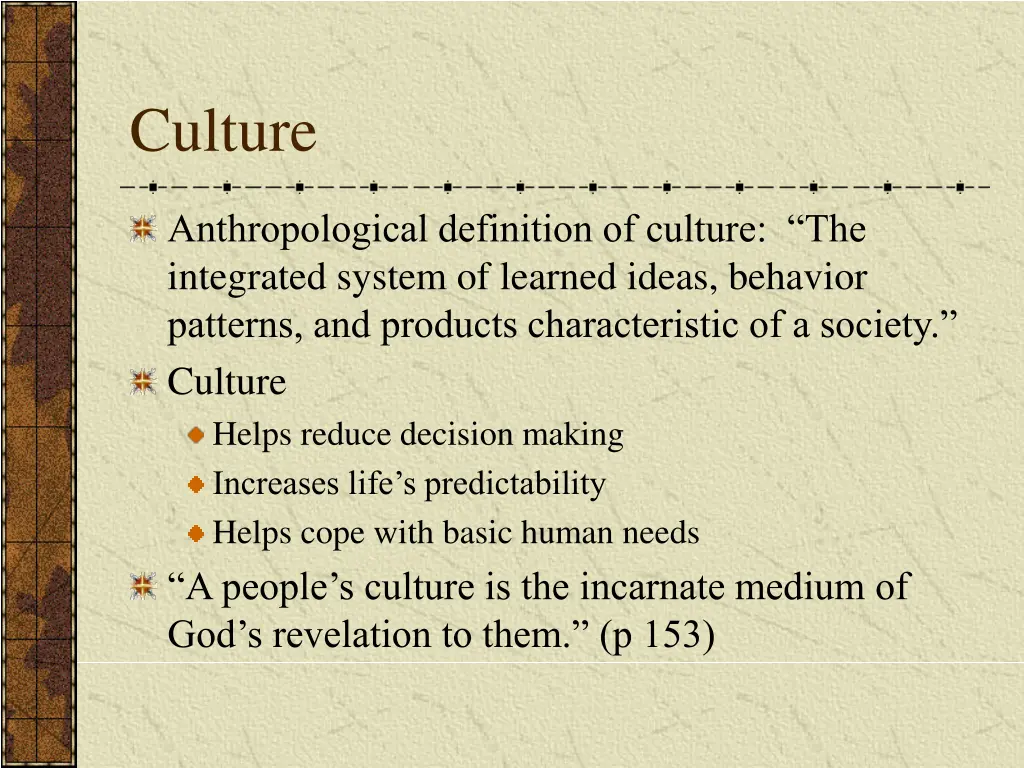 Culture

Anthropological definition of culture: “The integrated system of learned ideas, behavior patterns, and products characteristic of a society.”

Culture

Helps reduce decision making

Increases life’s predictability

Helps cope with basic human needs

“A people’s culture is the incarnate medium of God’s revelation to them.” (p 153)